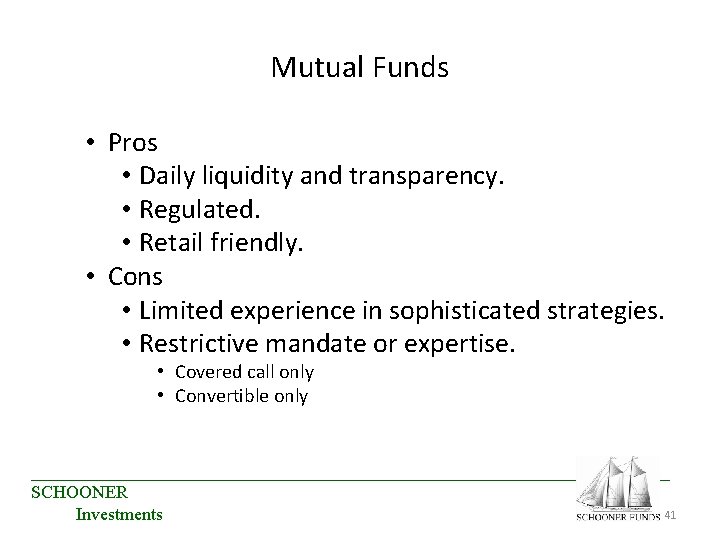 Mutual Funds

• Pros
• Daily liquidity and transparency.
• Regulated.
• Retail friendly.
• Cons
• Limited experience in sophisticated strategies.
• Restrictive mandate or expertise.
• Covered call only
• Convertible only

SCHOONER
Investments

SCHOONER FUNDS 41